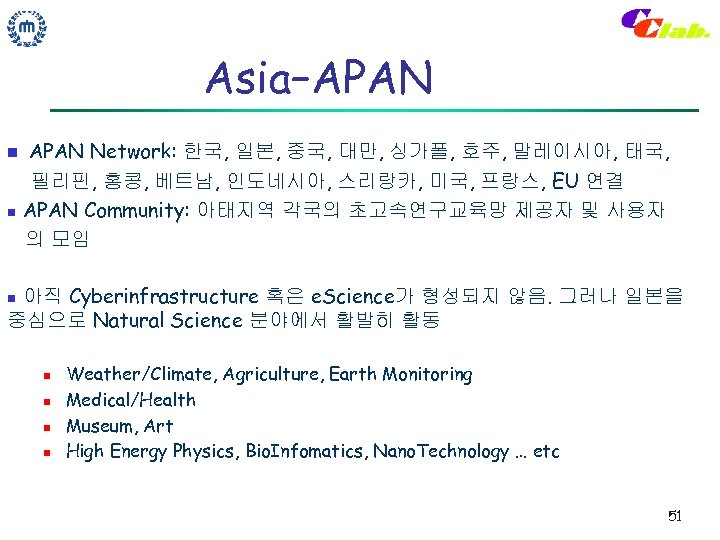 CClab.

Asia-APAN

APAN Network: 한국, 일본, 중국, 대만, 싱가폴, 호주, 말레이시아, 태국, 필리핀, 홍콩, 베트남, 인도네시아, 스리랑카, 미국, 프랑스, EU 연결

APAN Community: 아태지역 각국의 초고속연구교육망 제공자 및 사용자의 모임

아직 Cyberinfrastructure 혹은 eScience가 형성되지 않음. 그러나 일본을 중심으로 Natural Science 분야에서 활발히 활동

Weather/Climate, Agriculture, Earth Monitoring
Medical/Health
Museum, Art
High Energy Physics, BioInfomatics, NanoTechnology ... etc

51